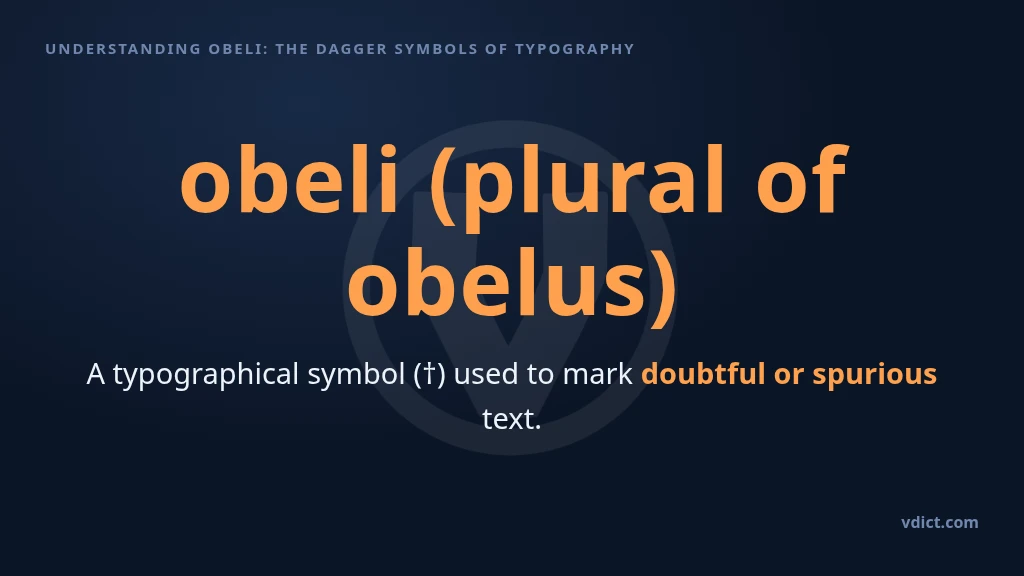 UNDERSTANDING OBELI: THE DAGGER SYMBOLS OF TYPOGRAPHY

obeli (plural of obelus)

A typographical symbol (†) used to mark doubtful or spurious text.

vdict.com